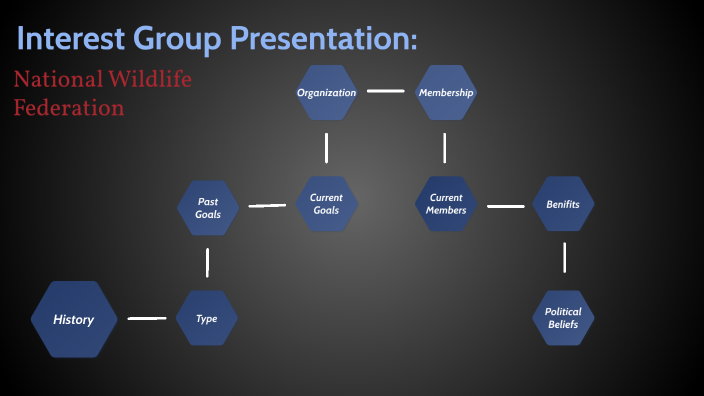 Interest Group Presentation:

National Wildlife Federation

Organization

Membership

Past Goals

Current Goals

Current Members

Benifits

History

Type

Political Beliefs